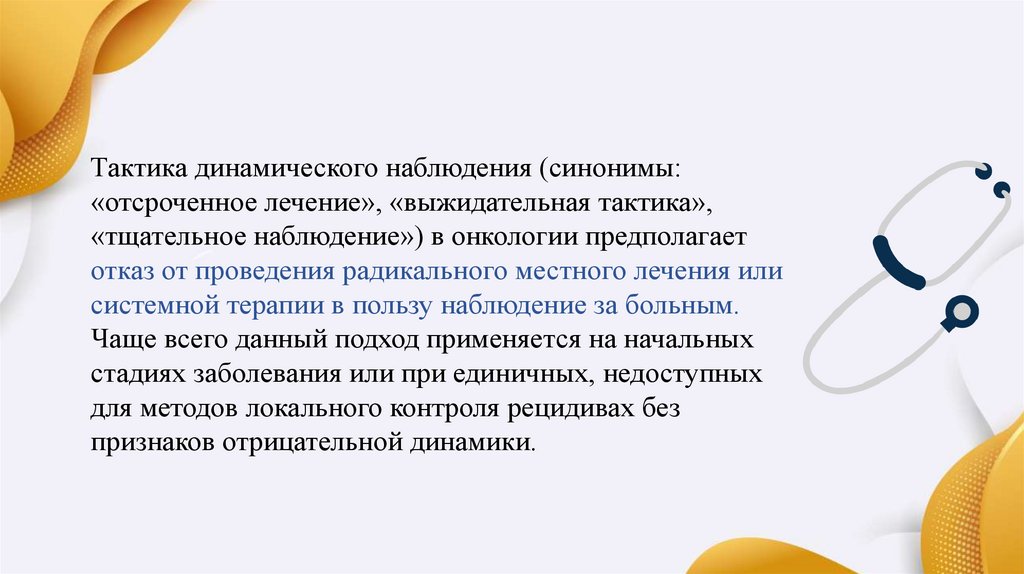 Тактика динамического наблюдения (синонимы: «отсроченное лечение», «выжидательная тактика», «тщательное наблюдение») в онкологии предполагает отказ от проведения радикального местного лечения или системной терапии в пользу наблюдение за больным. Чаще всего данный подход применяется на начальных стадиях заболевания или при единичных, недоступных для методов локального контроля рецидивах без признаков отрицательной динамики.